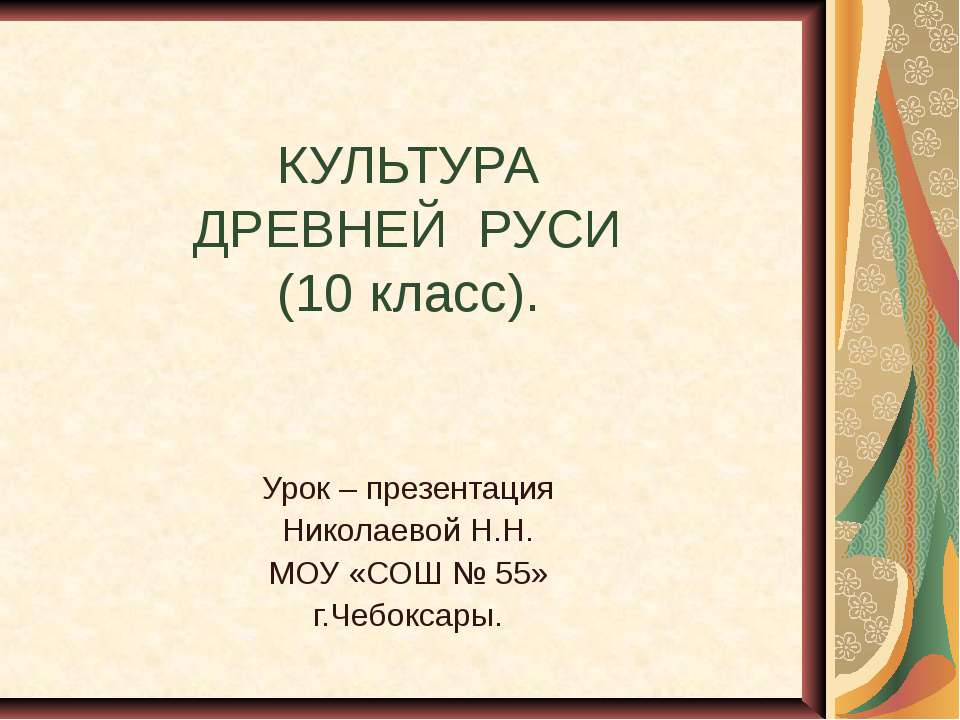 КУЛЬТУРА
ДРЕВНЕЙ РУСИ
(10 класс).

Урок – презентация
Николаевой Н.Н.
МОУ «СОШ № 55»
г.Чебоксары.